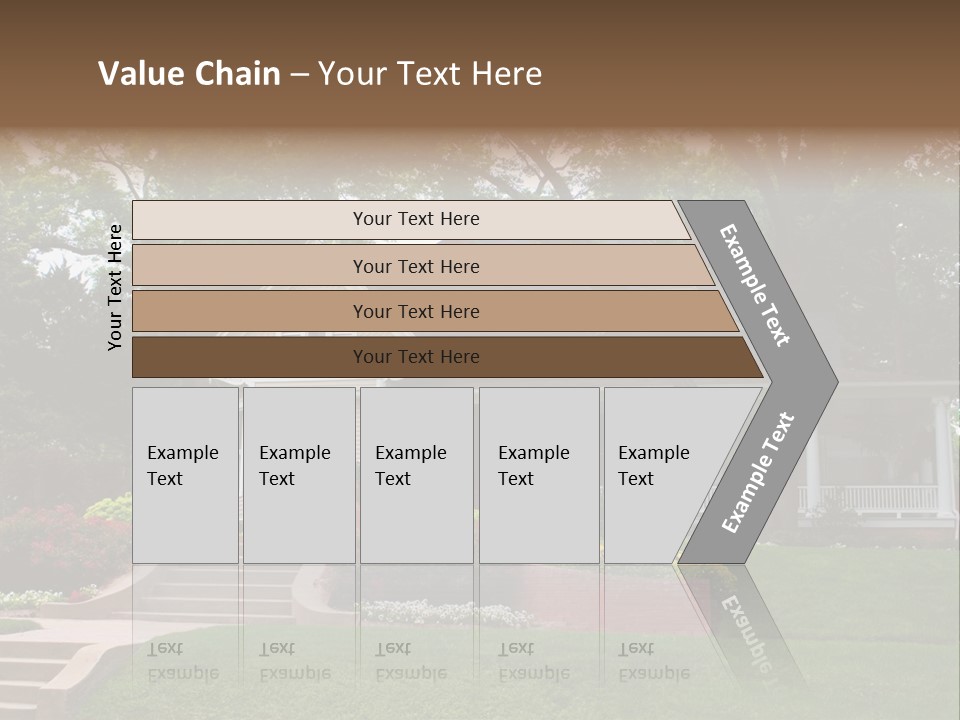 Value Chain – Your Text Here

Your Text Here

Your Text Here

Your Text Here

Your Text Here

Your Text Here

Example Text

Example Text

Example Text

Example Text

Example Text

Example Text

Example Text